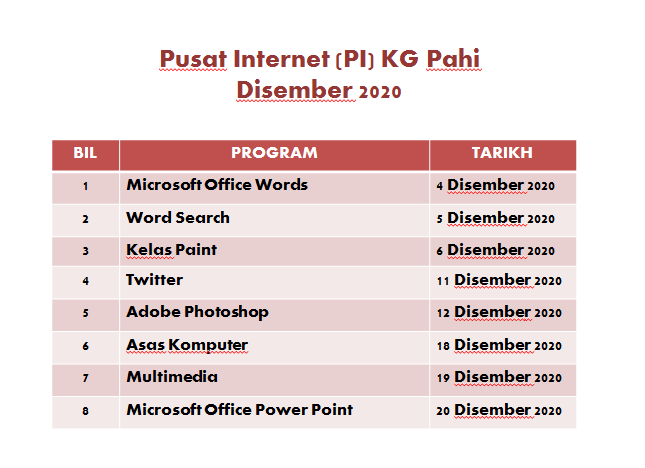 Pusat Internet (PI) KG Pahi
Disember 2020

| BIL | PROGRAM | TARIKH |
|---|---|---|
| 1 | Microsoft Office Words | 4 Disember 2020 |
| 2 | Word Search | 5 Disember 2020 |
| 3 | Kelas Paint | 6 Disember 2020 |
| 4 | Twitter | 11 Disember 2020 |
| 5 | Adobe Photoshop | 12 Disember 2020 |
| 6 | Asas Komputer | 18 Disember 2020 |
| 7 | Multimedia | 19 Disember 2020 |
| 8 | Microsoft Office Power Point | 20 Disember 2020 |